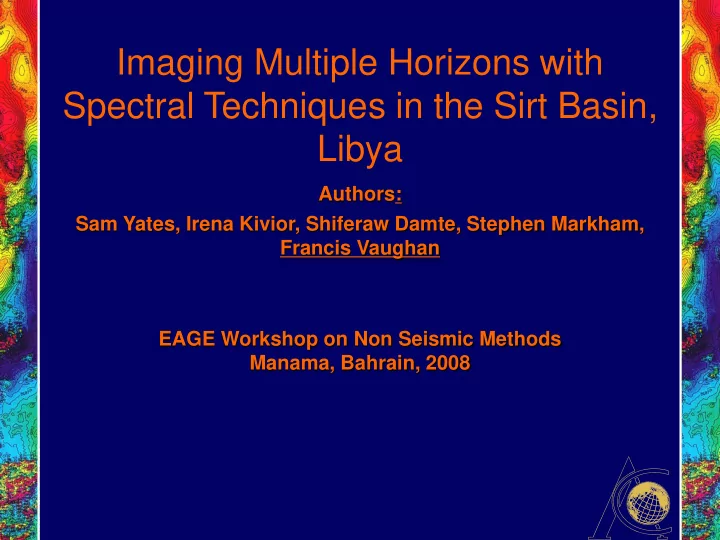 Imaging Multiple Horizons with Spectral Techniques in the Sirt Basin, Libya

Authors:

Sam Yates, Irena Kivior, Shiferaw Damte, Stephen Markham, Francis Vaughan

EAGE Workshop on Non Seismic Methods
Manama, Bahrain, 2008